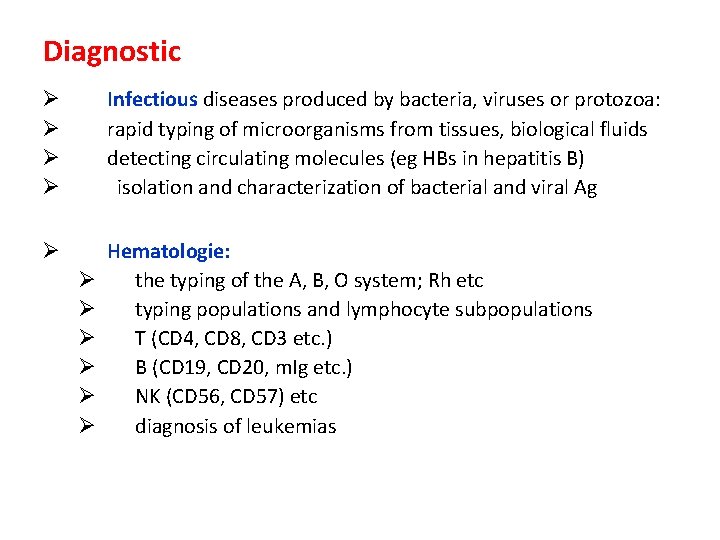 Diagnostic

➢ Infectious diseases produced by bacteria, viruses or protozoa:
➢ rapid typing of microorganisms from tissues, biological fluids
➢ detecting circulating molecules (eg HBs in hepatitis B)
➢ isolation and characterization of bacterial and viral Ag

➢ Hematologie:
➢ the typing of the A, B, O system; Rh etc
➢ typing populations and lymphocyte subpopulations
➢ T (CD4, CD8, CD3 etc.)
➢ B (CD19, CD20, mIg etc.)
➢ NK (CD56, CD57) etc
➢ diagnosis of leukemias